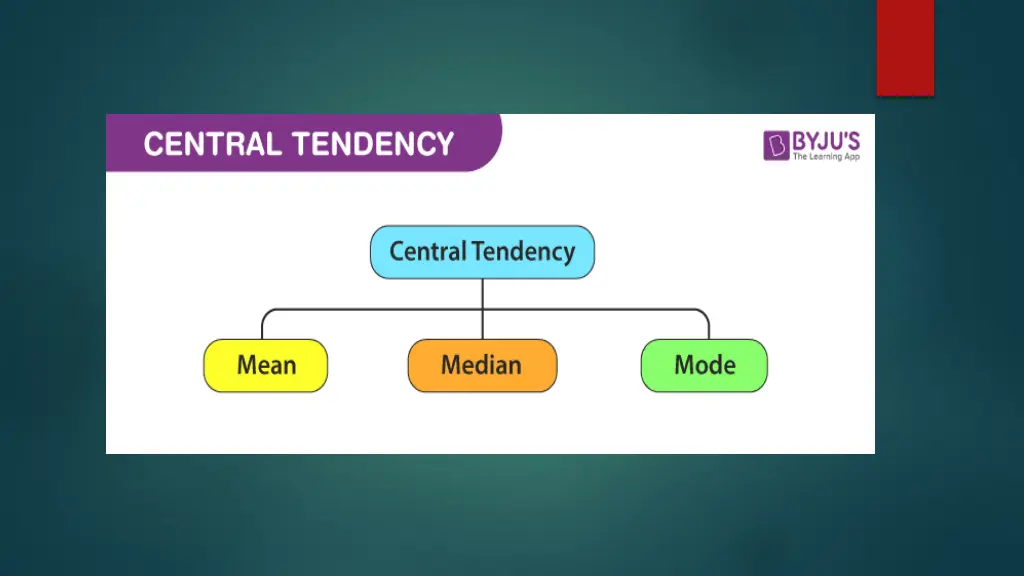 CENTRAL TENDENCY

BYJU'S
The Learning App

Central Tendency

Mean

Median

Mode